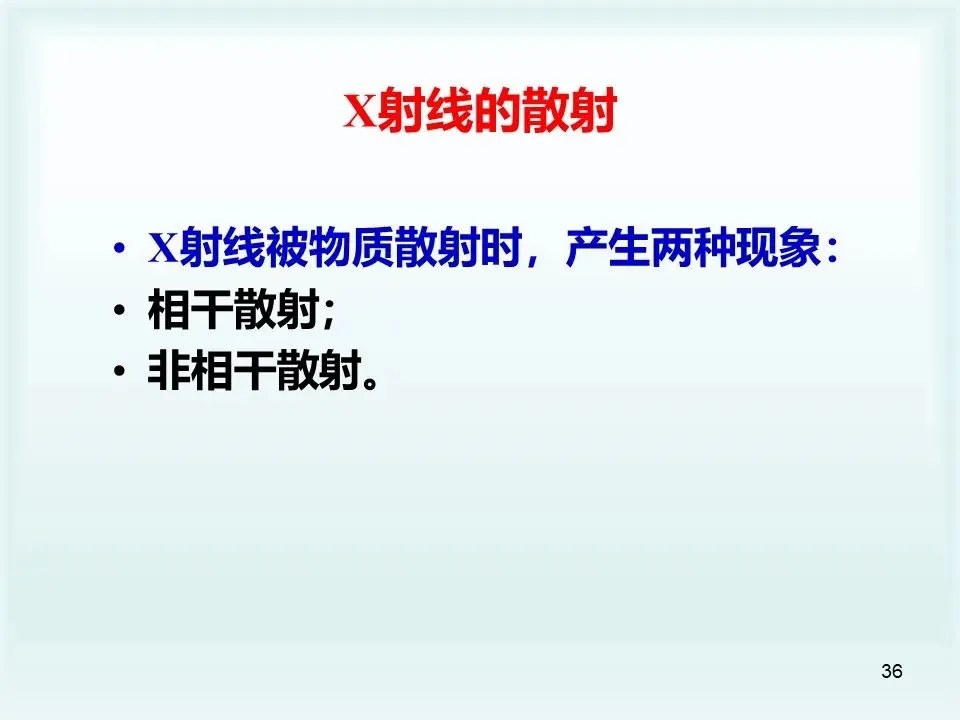 X射线的散射

• X射线被物质散射时，产生两种现象：
• 相干散射；
• 非相干散射。

36